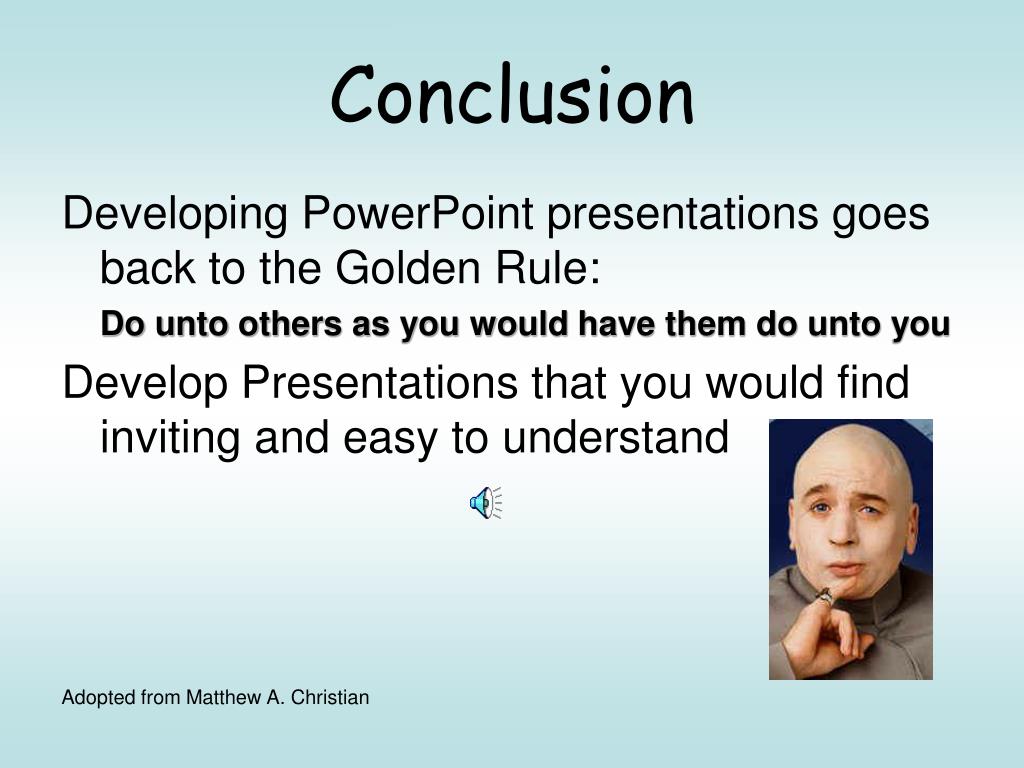 Conclusion

Developing PowerPoint presentations goes back to the Golden Rule:

Do unto others as you would have them do unto you

Develop Presentations that you would find inviting and easy to understand

Adopted from Matthew A. Christian